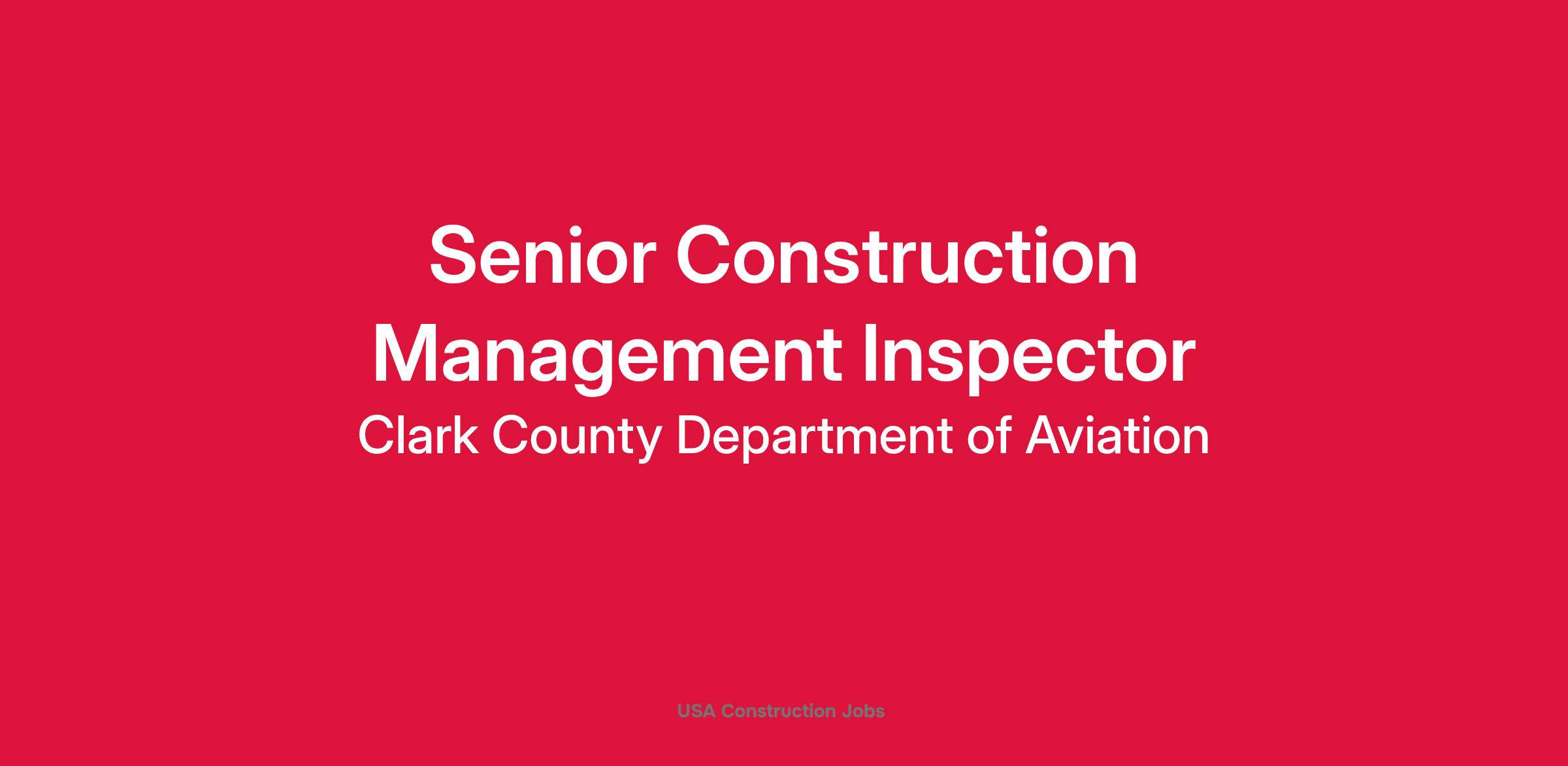 Senior Construction Management Inspector

Clark County Department of Aviation

USA Construction Jobs